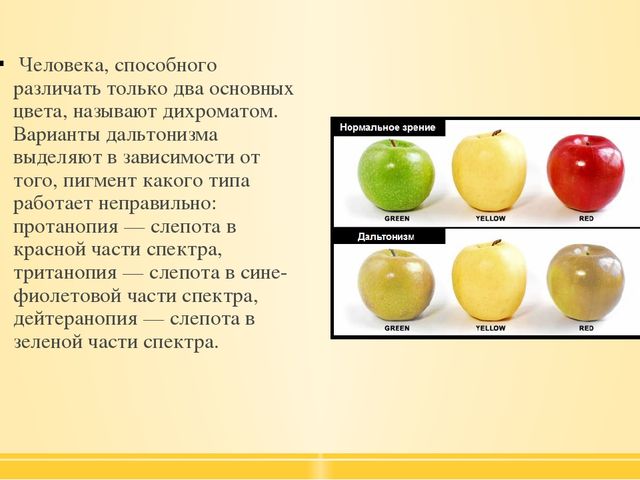 ▪ Человека, способного различать только два основных цвета, называют дихроматом. Варианты дальтонизма выделяют в зависимости от того, пигмент какого типа работает неправильно: протанопия — слепота в красной части спектра, тританопия — слепота в сине-фиолетовой части спектра, дейтеранопия — слепота в зеленой части спектра.

Нормальное зрение

GREEN

YELLOW

RED

Дальтонизм

GREEN

YELLOW

RED